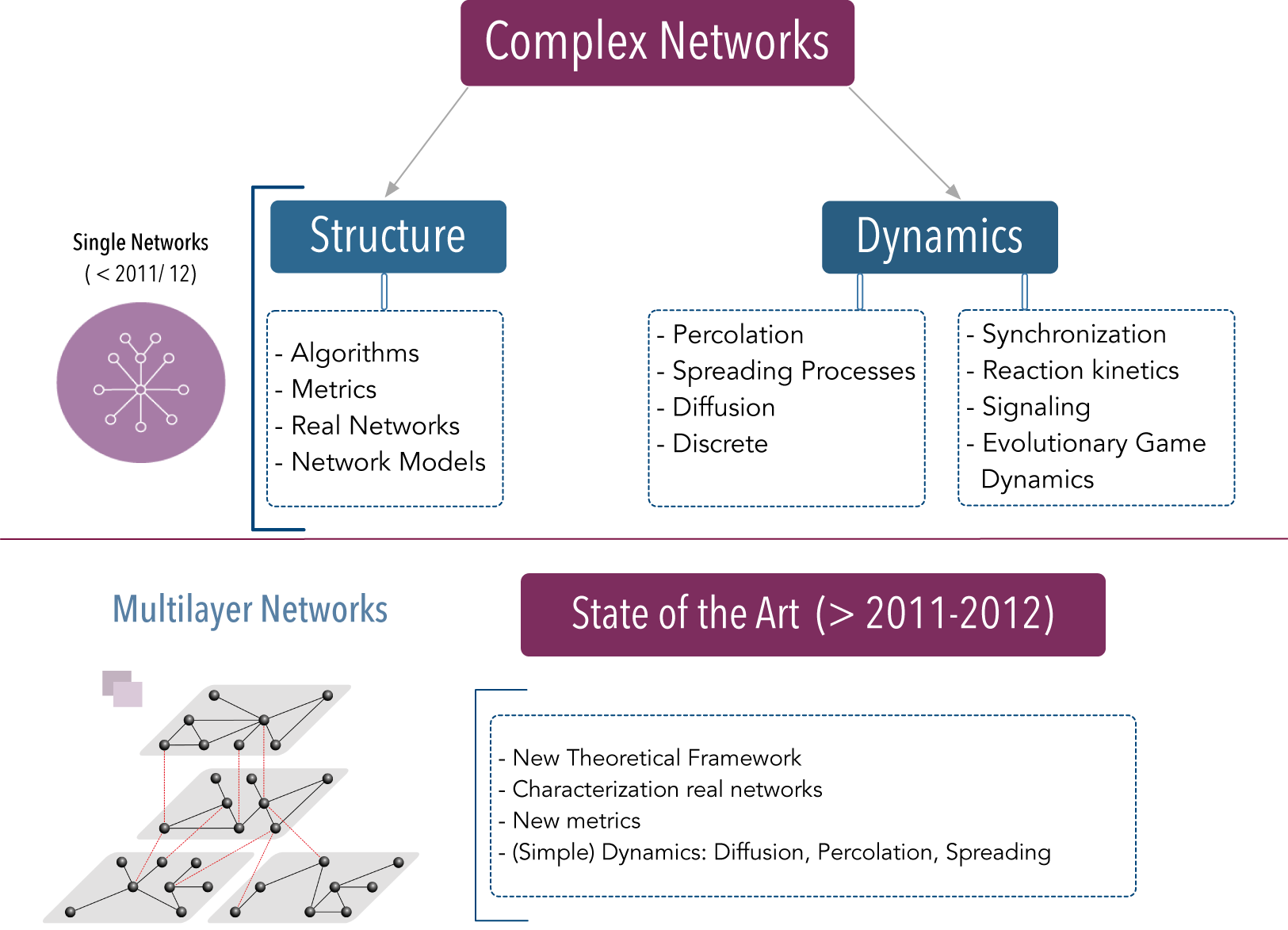 Complex Networks

Single Networks
( < 2011/ 12)

Structure

- Algorithms
- Metrics
- Real Networks
- Network Models

Dynamics

- Percolation
- Spreading Processes
- Diffusion
- Discrete

- Synchronization
- Reaction kinetics
- Signaling
- Evolutionary Game Dynamics

Multilayer Networks

State of the Art (> 2011-2012)

- New Theoretical Framework
- Characterization real networks
- New metrics
- (Simple) Dynamics: Diffusion, Percolation, Spreading